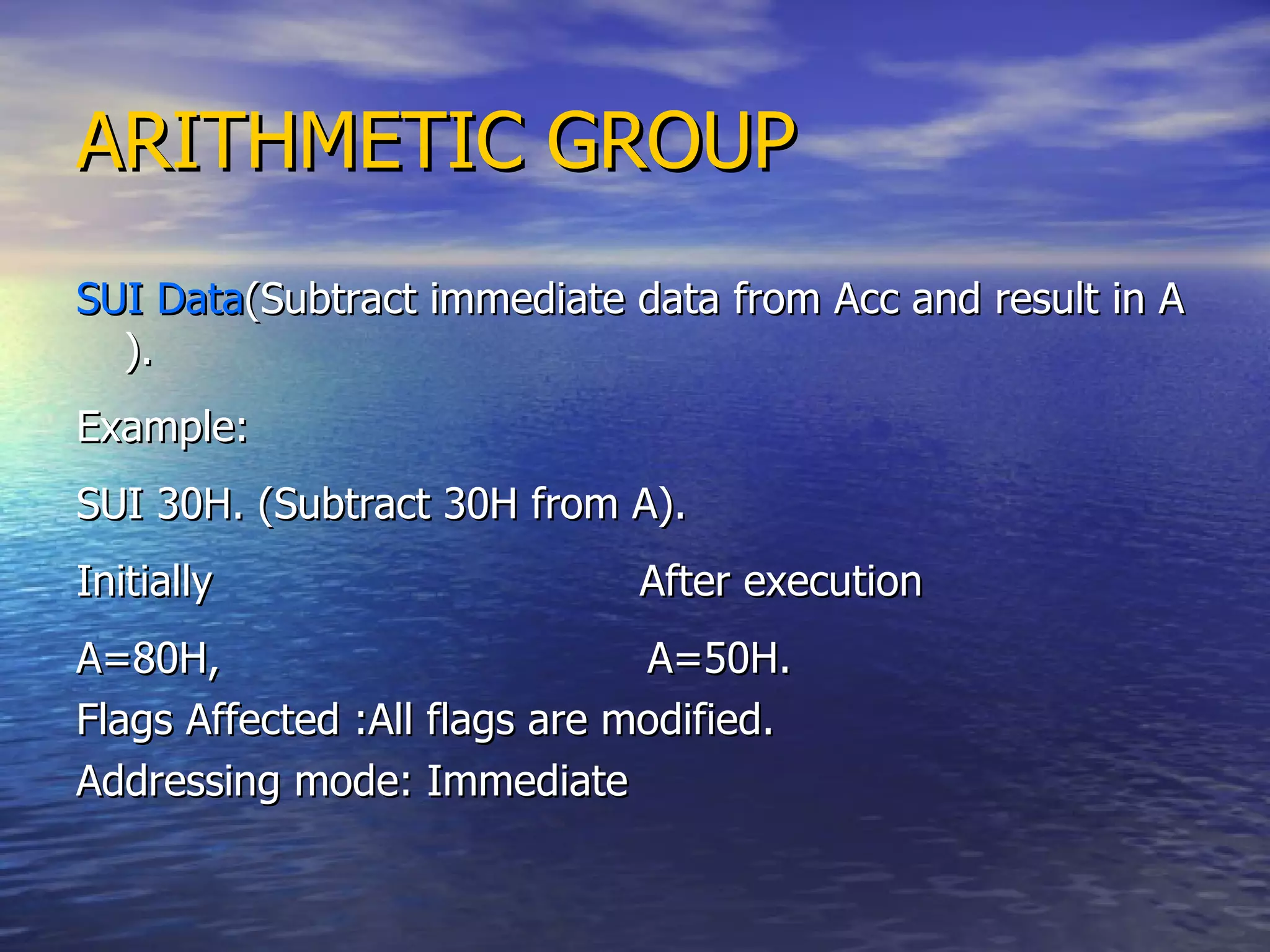 ARITHMETIC GROUP

SUI Data(Subtract immediate data from Acc and result in A ).

Example:

SUI 30H. (Subtract 30H from A).

Initially After execution

A=80H, A=50H.

Flags Affected :All flags are modified.

Addressing mode: Immediate